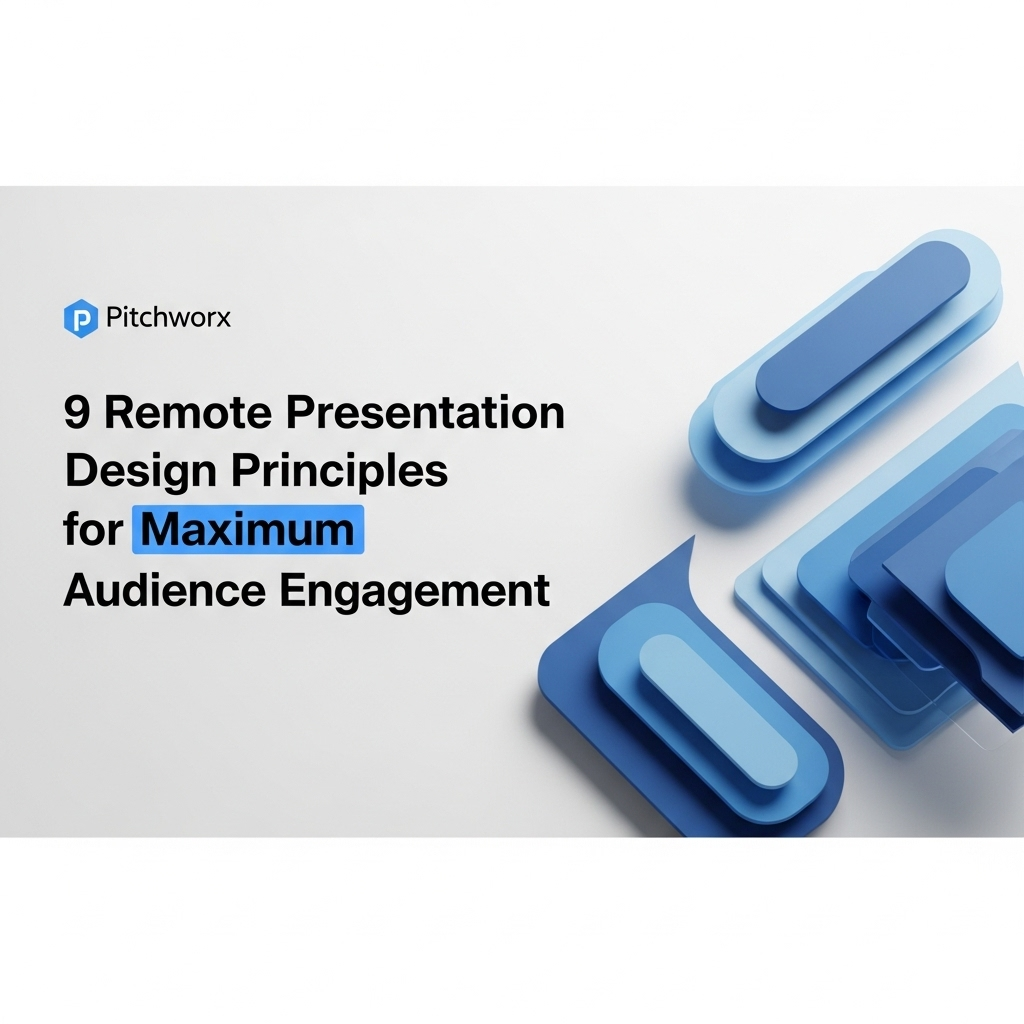 Pitchworx

9 Remote Presentation Design Principles for Maximum Audience Engagement